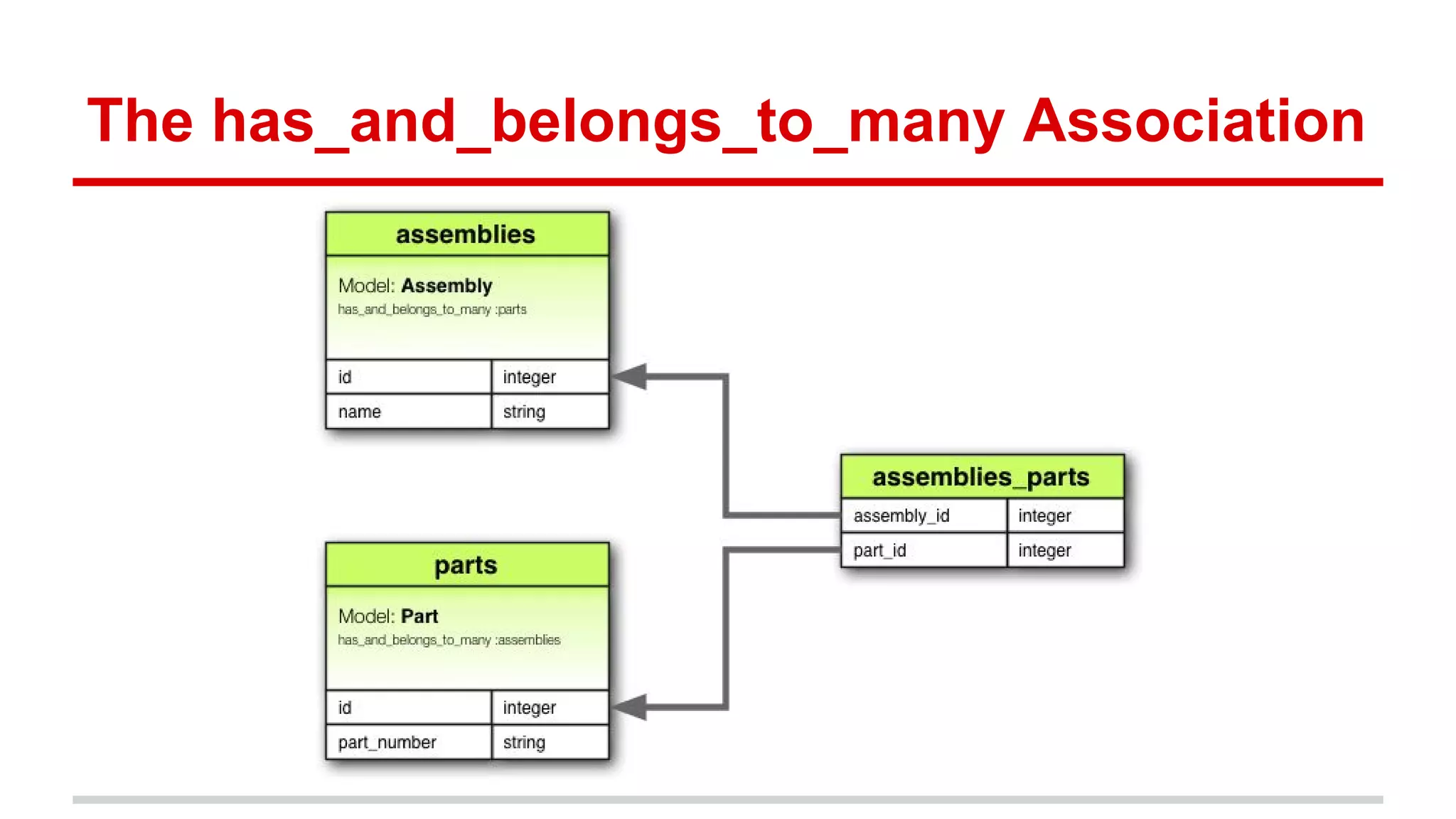 The has_and_belongs_to_many Association

assemblies

Model: Assembly
has_and_belongs_to_many :parts

| id | integer |
|---|---|
| name | string |

assemblies_parts

| assembly_id | integer |
|---|---|
| part_id | integer |

parts

Model: Part
has_and_belongs_to_many :assemblies

| id | integer |
|---|---|
| part_number | string |